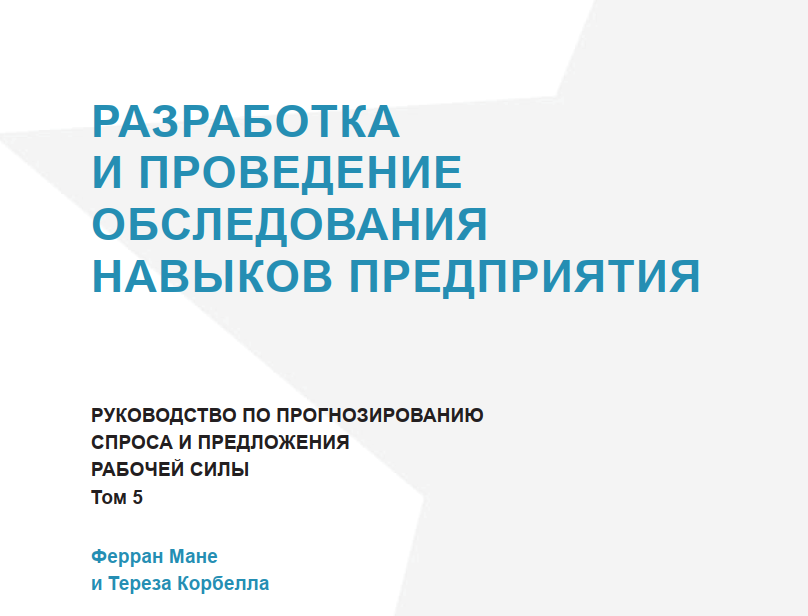 РАЗРАБОТКА И ПРОВЕДЕНИЕ ОБСЛЕДОВАНИЯ НАВЫКОВ ПРЕДПРИЯТИЯ

РУКОВОДСТВО ПО ПРОГНОЗИРОВАНИЮ СПРОСА И ПРЕДЛОЖЕНИЯ РАБОЧЕЙ СИЛЫ
Том 5

Ферран Мане
и Тереза Корбелла